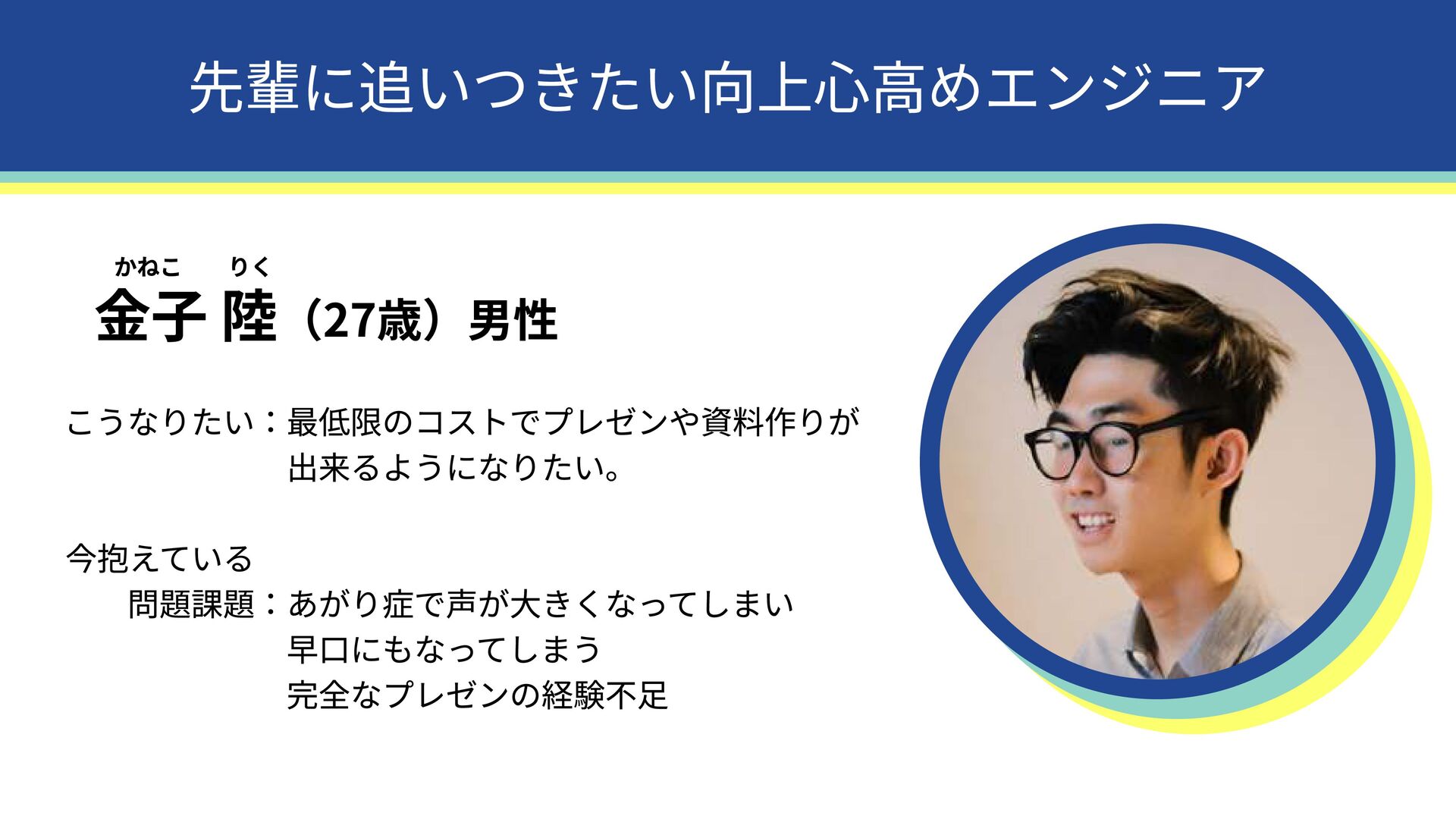 先輩に追いつきたい向上心高めエンジニア

かねこ　りく
金子 陸（27歳）男性

こうなりたい：最低限のコストでプレゼンや資料作りが出来るようになりたい。

今抱えている
問題課題：あがり症で声が大きくなってしまい
早口にもなってしまう
完全なプレゼンの経験不足